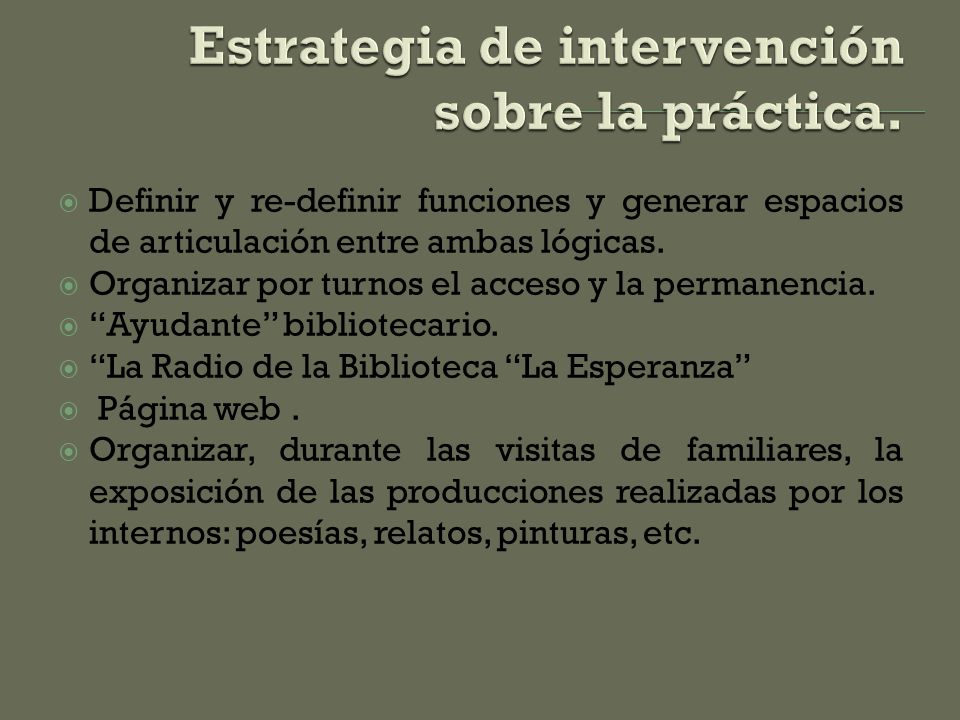 Estrategia de intervención sobre la práctica.

Definir y re-definir funciones y generar espacios de articulación entre ambas lógicas.
Organizar por turnos el acceso y la permanencia.
“Ayudante” bibliotecario.
“La Radio de la Biblioteca “La Esperanza”
Página web .
Organizar, durante las visitas de familiares, la exposición de las producciones realizadas por los internos: poesías, relatos, pinturas, etc.